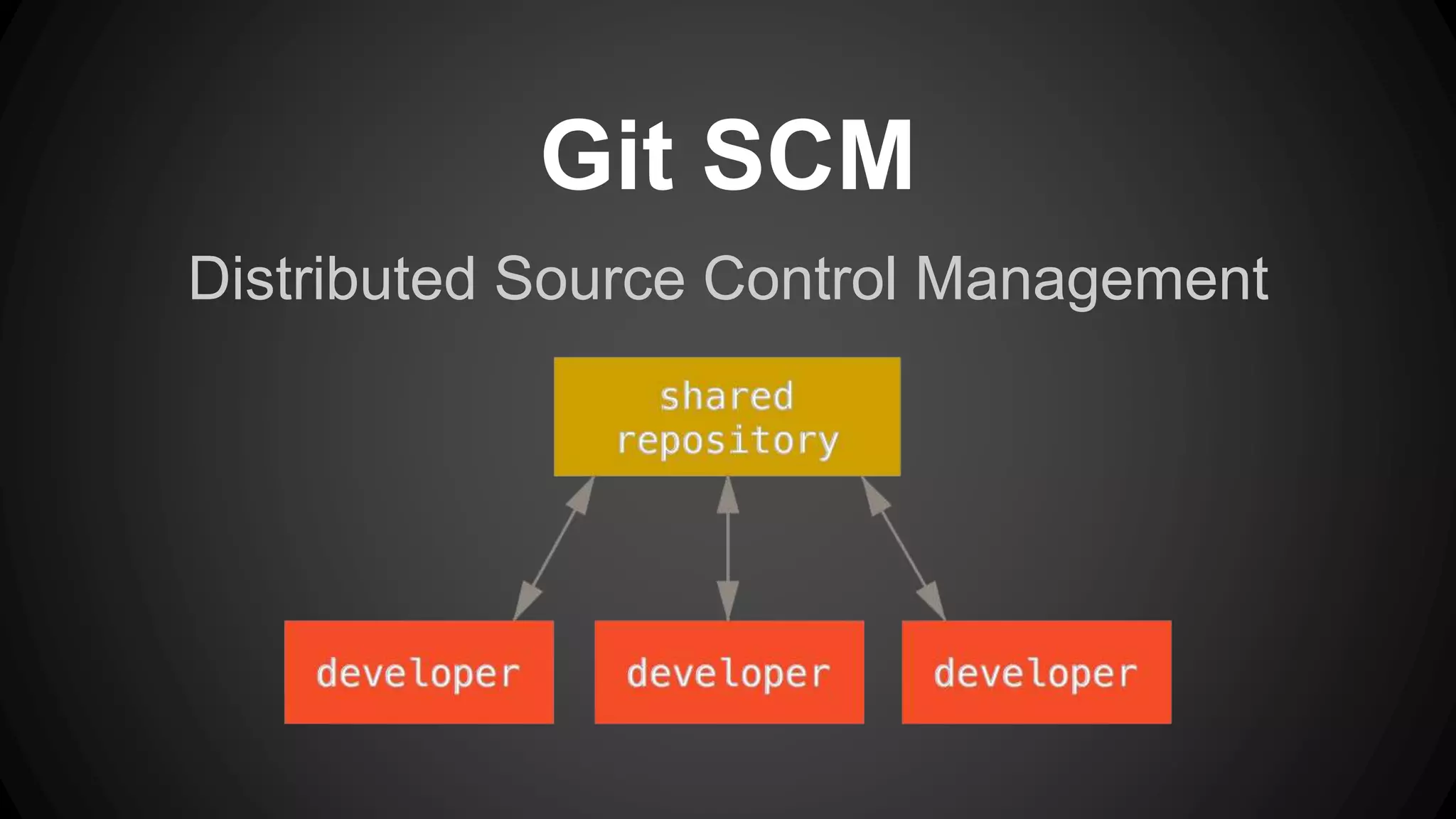 Git SCM

Distributed Source Control Management

shared repository

developer

developer

developer